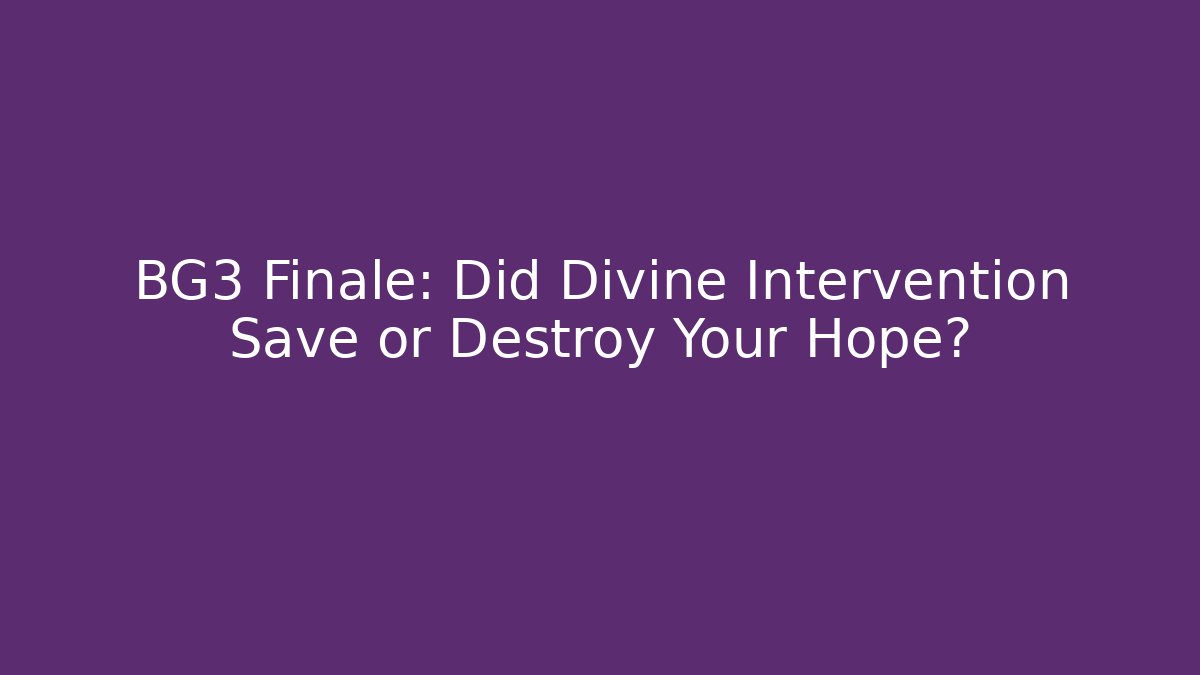 BG3 Finale: Did Divine Intervention Save or Destroy Your Hope?